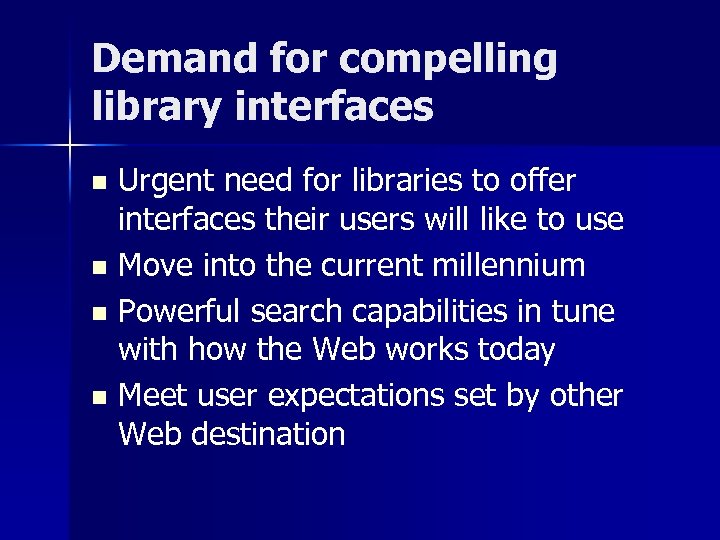 Demand for compelling library interfaces

- Urgent need for libraries to offer interfaces their users will like to use
- Move into the current millennium
- Powerful search capabilities in tune with how the Web works today
- Meet user expectations set by other Web destination